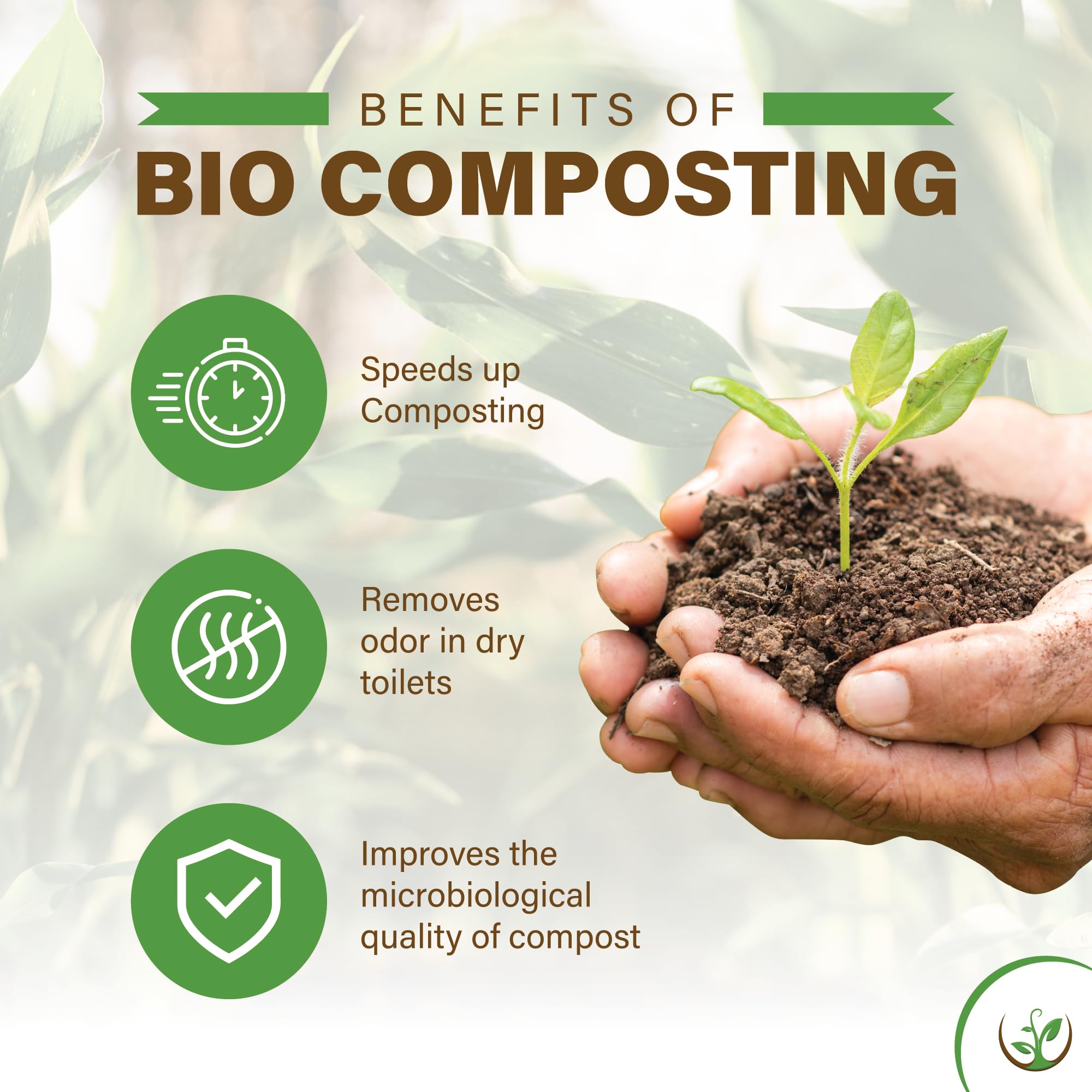 BENEFITS OF
BIO COMPOSTING

Speeds up Composting

Removes odor in dry toilets

Improves the microbiological quality of compost